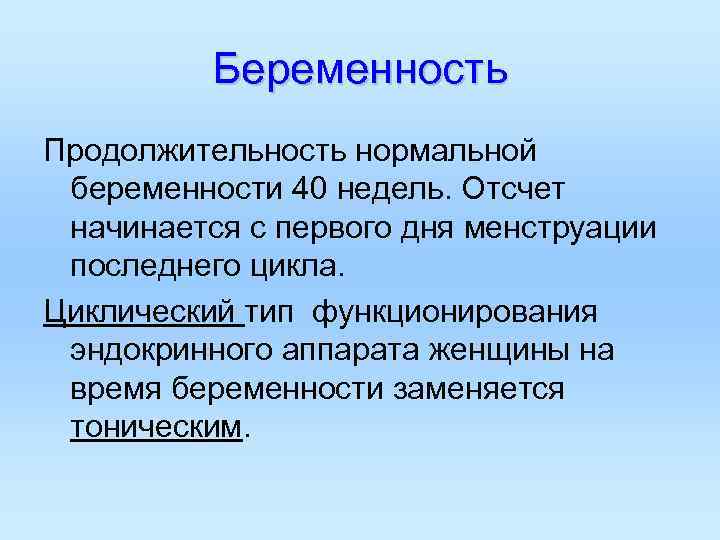 Беременность

Продолжительность нормальной беременности 40 недель. Отсчет начинается с первого дня менструации последнего цикла.

Циклический тип функционирования эндокринного аппарата женщины на время беременности заменяется тоническим.